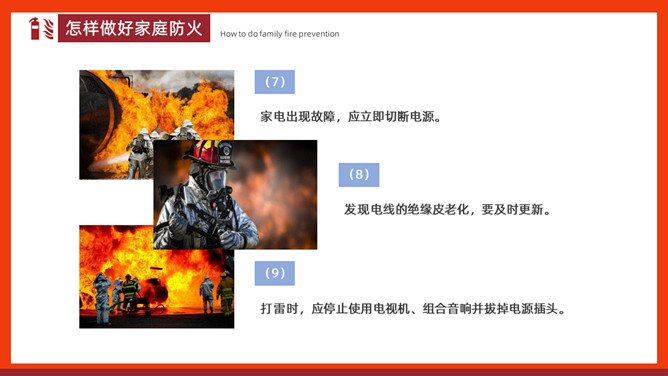 怎样做好家庭防火

How to do family fire prevention

（7）

家电出现故障，应立即切断电源。

（8）

发现电线的绝缘皮老化，要及时更新。

（9）

打雷时，应停止使用电视机、组合音响并拔掉电源插头。